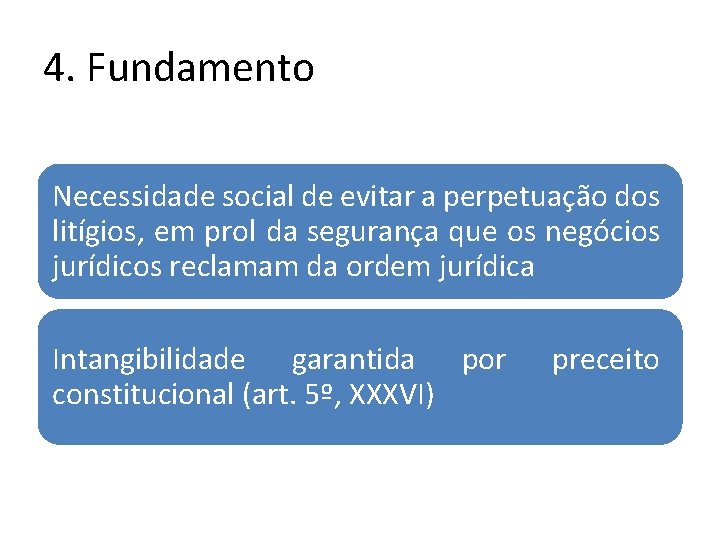 4. Fundamento

Necessidade social de evitar a perpetuação dos litígios, em prol da segurança que os negócios jurídicos reclamam da ordem jurídica

Intangibilidade garantida por preceito constitucional (art. 5º, XXXVI)